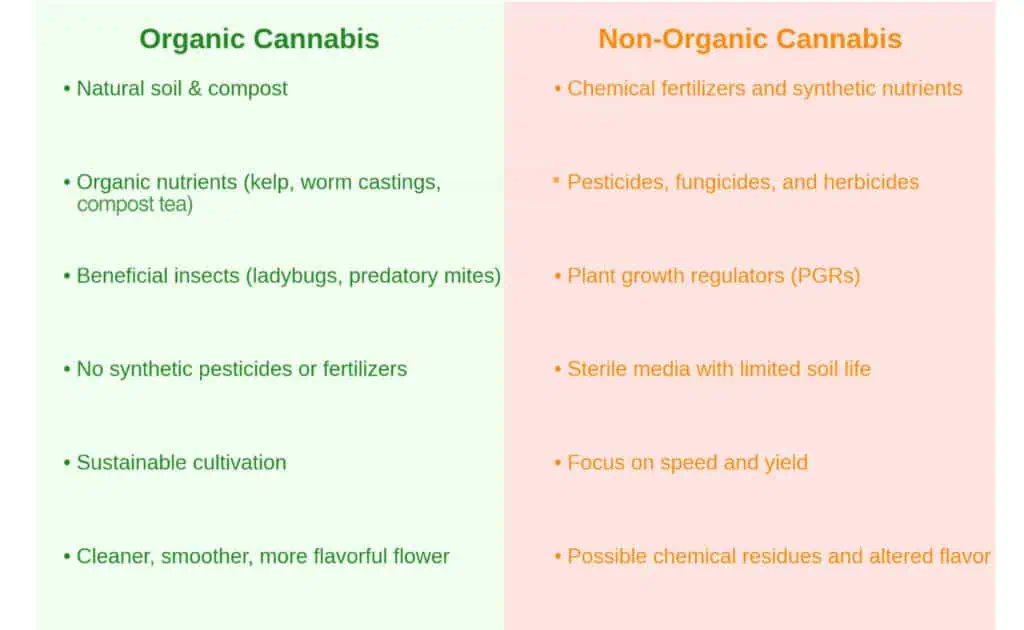 Organic Cannabis

• Natural soil & compost

• Organic nutrients (kelp, worm castings, compost tea)

• Beneficial insects (ladybugs, predatory mites)

• No synthetic pesticides or fertilizers

• Sustainable cultivation

• Cleaner, smoother, more flavorful flower

Non-Organic Cannabis

• Chemical fertilizers and synthetic nutrients

• Pesticides, fungicides, and herbicides

• Plant growth regulators (PGRs)

• Sterile media with limited soil life

• Focus on speed and yield

• Possible chemical residues and altered flavor